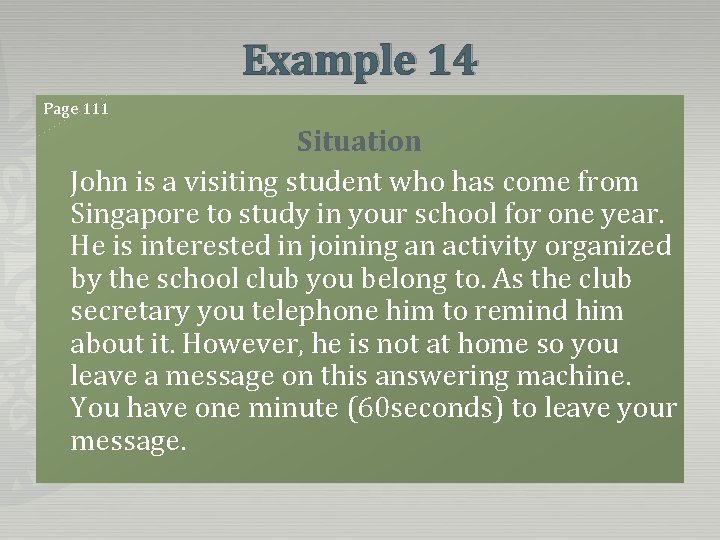 Example 14

Page 111

Situation

John is a visiting student who has come from Singapore to study in your school for one year. He is interested in joining an activity organized by the school club you belong to. As the club secretary you telephone him to remind him about it. However, he is not at home so you leave a message on this answering machine. You have one minute (60seconds) to leave your message.